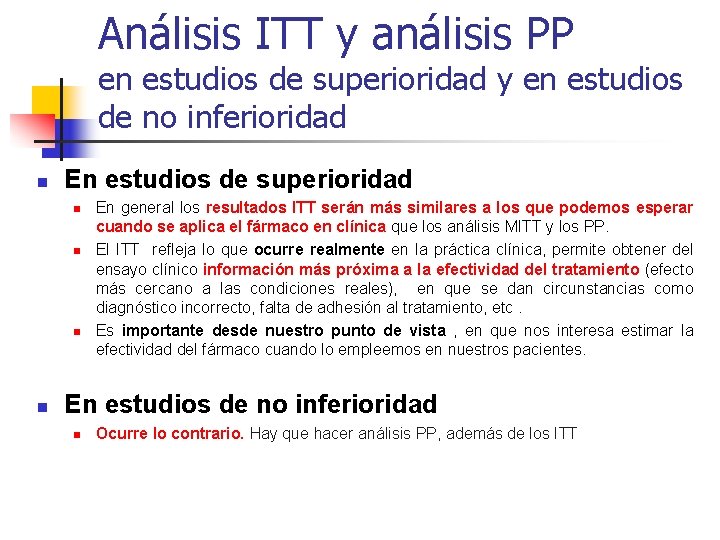 Análisis ITT y análisis PP
en estudios de superioridad y en estudios de no inferioridad

En estudios de superioridad

En general los resultados ITT serán más similares a los que podemos esperar cuando se aplica el fármaco en clínica que los análisis MITT y los PP.

El ITT refleja lo que ocurre realmente en la práctica clínica, permite obtener del ensayo clínico información más próxima a la efectividad del tratamiento (efecto más cercano a las condiciones reales), en que se dan circunstancias como diagnóstico incorrecto, falta de adhesión al tratamiento, etc .

Es importante desde nuestro punto de vista , en que nos interesa estimar la efectividad del fármaco cuando lo empleemos en nuestros pacientes.

En estudios de no inferioridad

Ocurre lo contrario. Hay que hacer análisis PP, además de los ITT